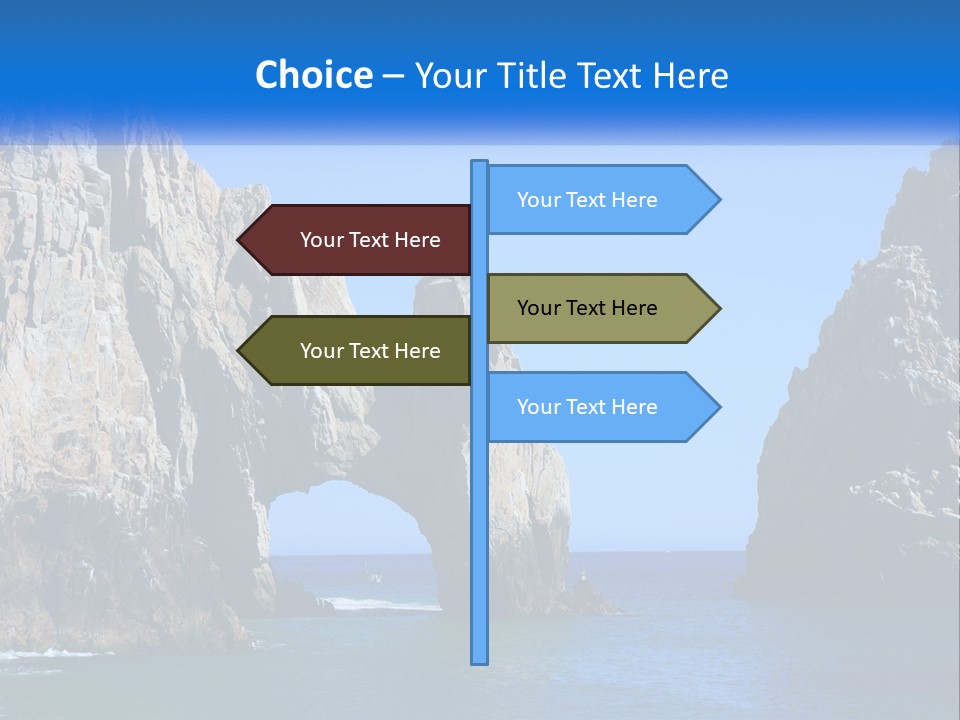 Choice – Your Title Text Here

Your Text Here

Your Text Here

Your Text Here

Your Text Here

Your Text Here